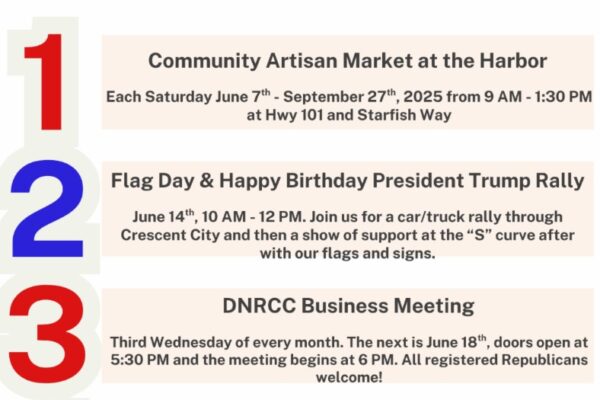 1

Community Artisan Market at the Harbor

Each Saturday June 7$^{th}$ - September 27$^{th}$, 2025 from 9 AM - 1:30 PM at Hwy 101 and Starfish Way

2

Flag Day & Happy Birthday President Trump Rally

June 14$^{th}$, 10 AM - 12 PM. Join us for a car/truck rally through Crescent City and then a show of support at the "S" curve after with our flags and signs.

3

DNRCC Business Meeting

Third Wednesday of every month. The next is June 18$^{th}$, doors open at 5:30 PM and the meeting begins at 6 PM. All registered Republicans welcome!